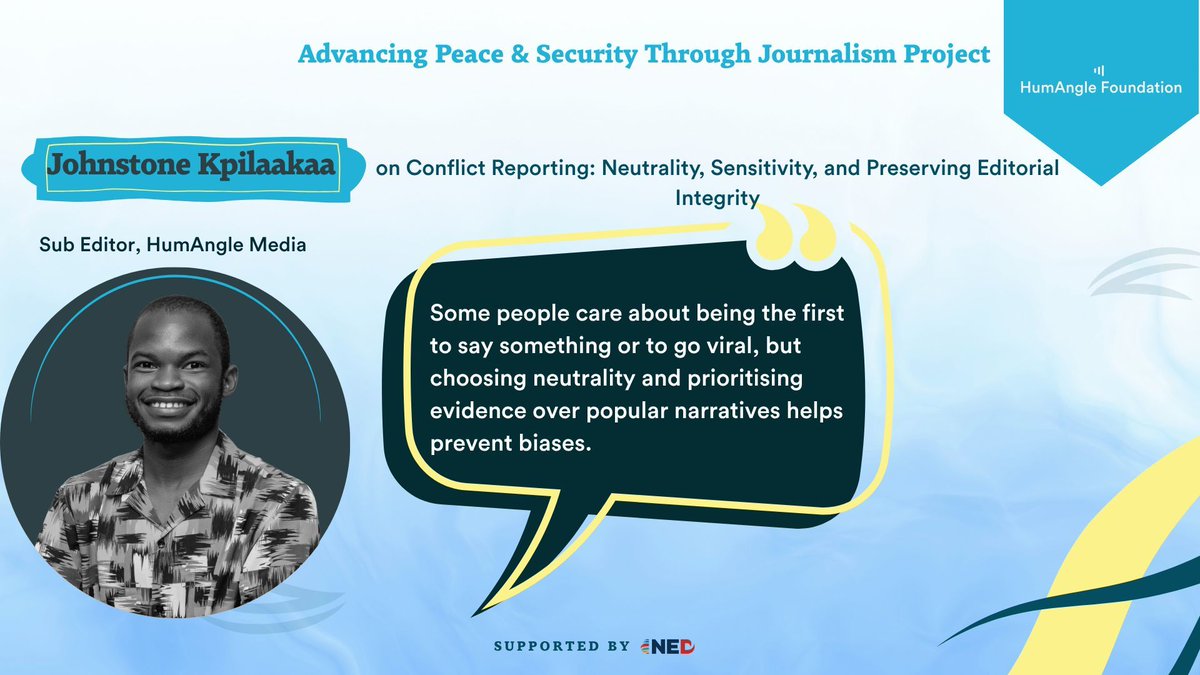 Advancing Peace & Security Through Journalism Project

HumAngle Foundation

Johnstone Kpilaakaa

on Conflict Reporting: Neutrality, Sensitivity, and Preserving Editorial Integrity

Sub Editor, HumAngle Media

Some people care about being the first to say something or to go viral, but choosing neutrality and prioritising evidence over popular narratives helps prevent biases.

SUPPORTED BY NED